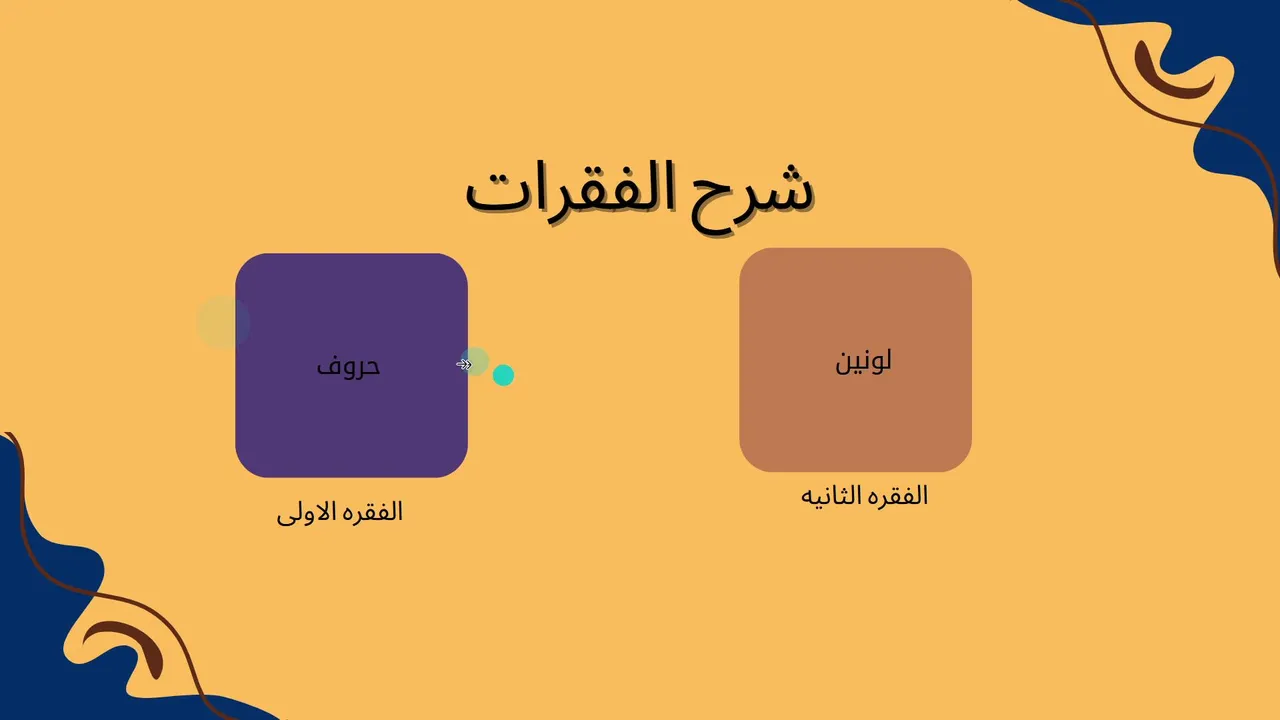 شرح الفقرات

لونين

الفقره الثانيه

حروف

الفقره الاولى